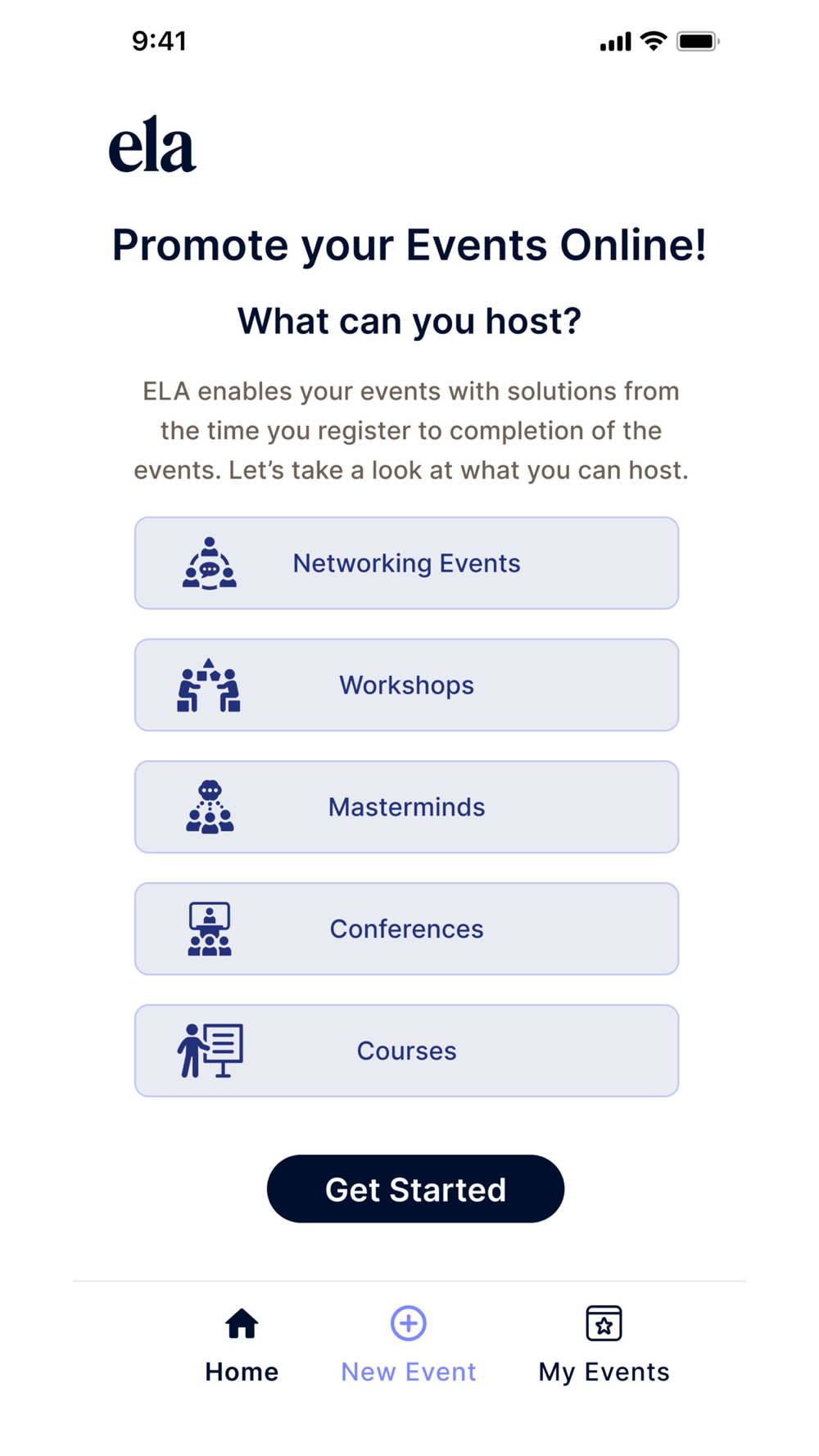 9:41

ela

Promote your Events Online!

What can you host?

ELA enables your events with solutions from the time you register to completion of the events. Let’s take a look at what you can host.

Networking Events

Workshops

Masterminds

Conferences

Courses

Get Started

Home

New Event

My Events